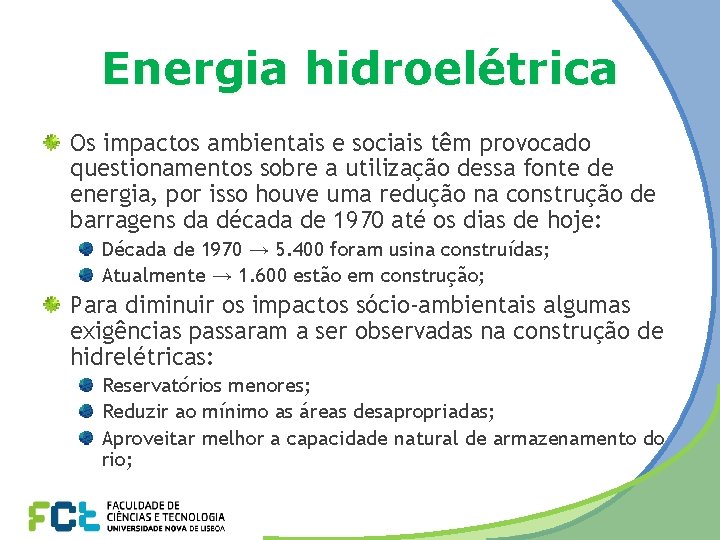 Energia hidroelétrica

Os impactos ambientais e sociais têm provocado questionamentos sobre a utilização dessa fonte de energia, por isso houve uma redução na construção de barragens da década de 1970 até os dias de hoje:

Década de 1970 → 5.400 foram usina construídas;

Atualmente → 1.600 estão em construção;

Para diminuir os impactos sócio-ambientais algumas exigências passaram a ser observadas na construção de hidrelétricas:

Reservatórios menores;

Reduzir ao mínimo as áreas desapropriadas;

Aproveitar melhor a capacidade natural de armazenamento do rio;

FCT
FACULDADE DE CIÊNCIAS E TECNOLOGIA
UNIVERSIDADE NOVA DE LISBOA